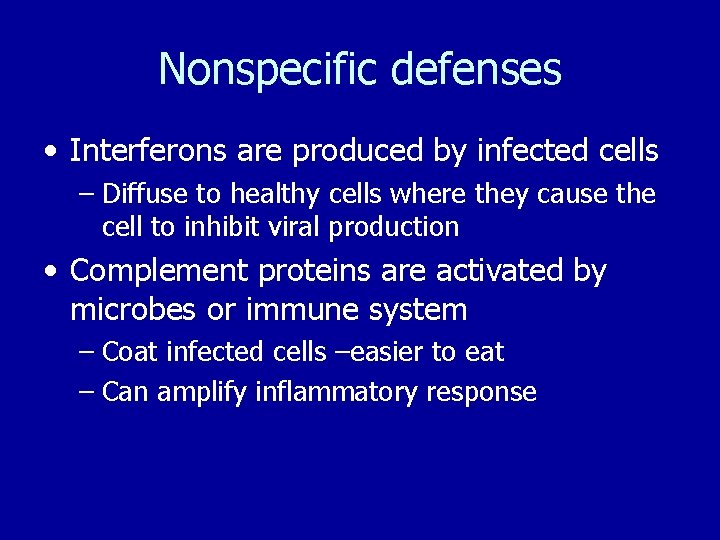 Nonspecific defenses

• Interferons are produced by infected cells
 – Diffuse to healthy cells where they cause the cell to inhibit viral production
• Complement proteins are activated by microbes or immune system
 – Coat infected cells –easier to eat
 – Can amplify inflammatory response